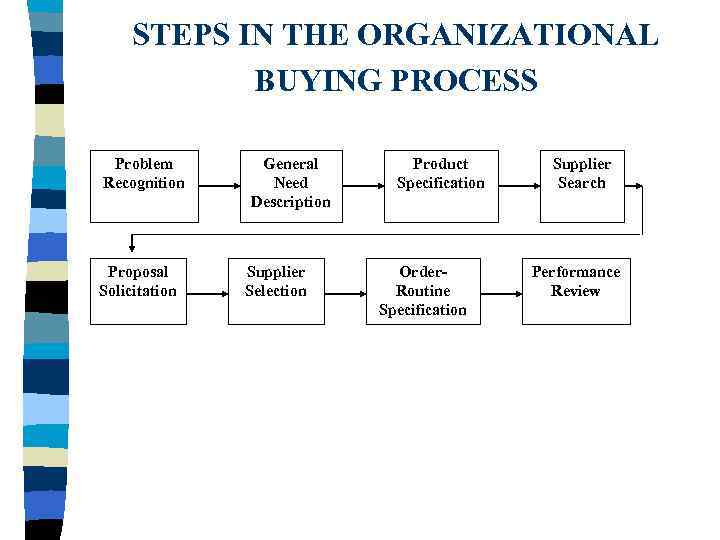 STEPS IN THE ORGANIZATIONAL BUYING PROCESS

Problem Recognition

General Need Description

Product Specification

Supplier Search

Proposal Solicitation

Supplier Selection

Order-Routine Specification

Performance Review